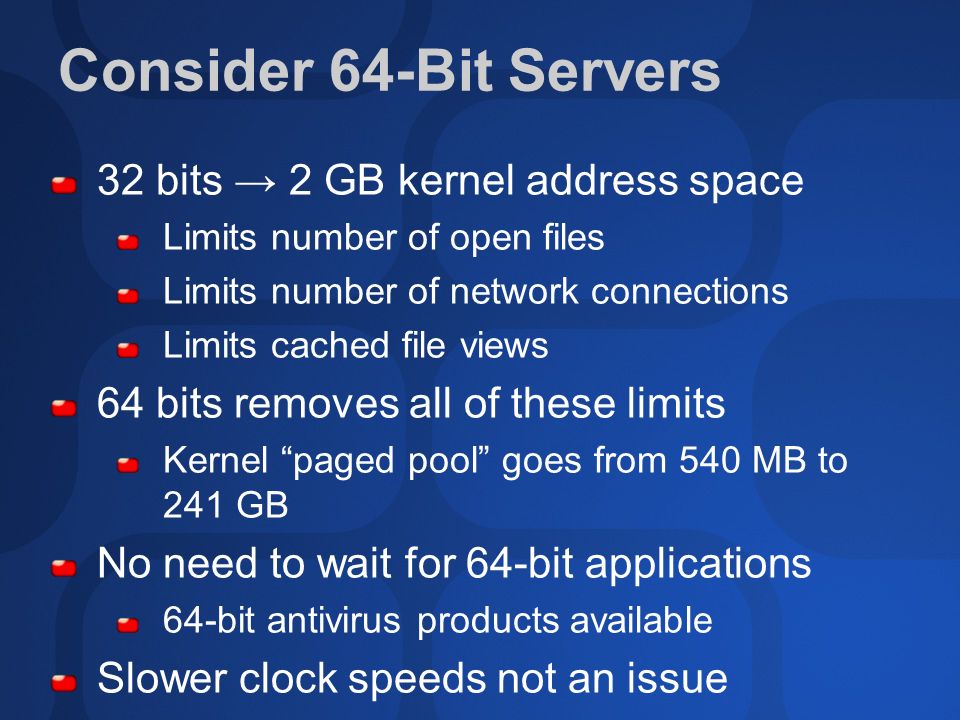 Consider 64-Bit Servers

32 bits → 2 GB kernel address space

Limits number of open files

Limits number of network connections

Limits cached file views

64 bits removes all of these limits

Kernel “paged pool” goes from 540 MB to 241 GB

No need to wait for 64-bit applications

64-bit antivirus products available

Slower clock speeds not an issue